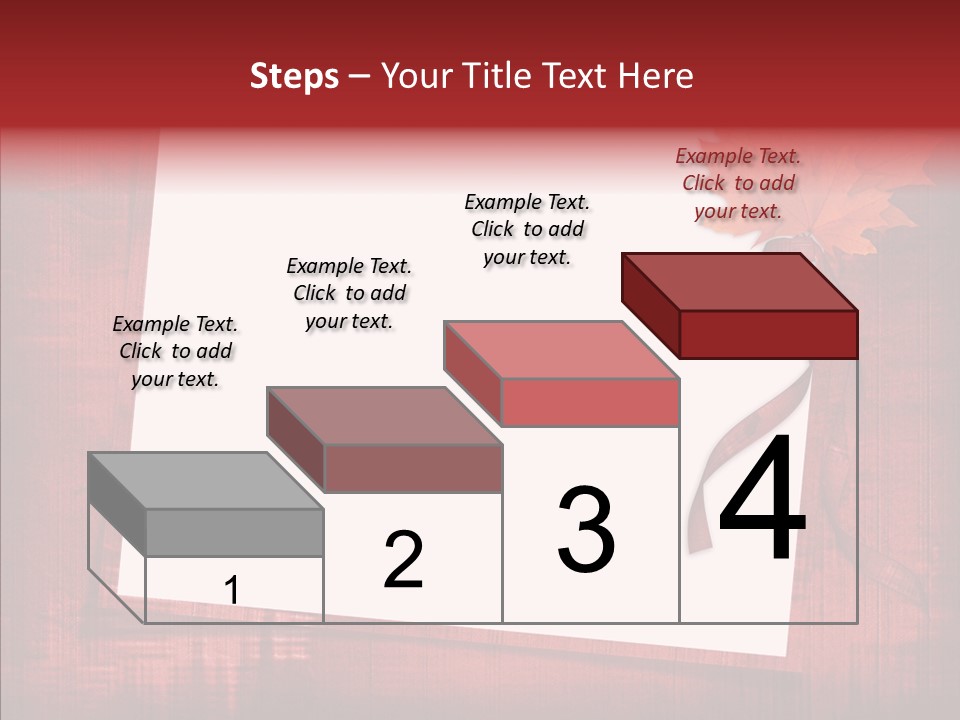 Steps – Your Title Text Here

Example Text. Click to add your text.

Example Text. Click to add your text.

Example Text. Click to add your text.

Example Text. Click to add your text.

1

2

3

4